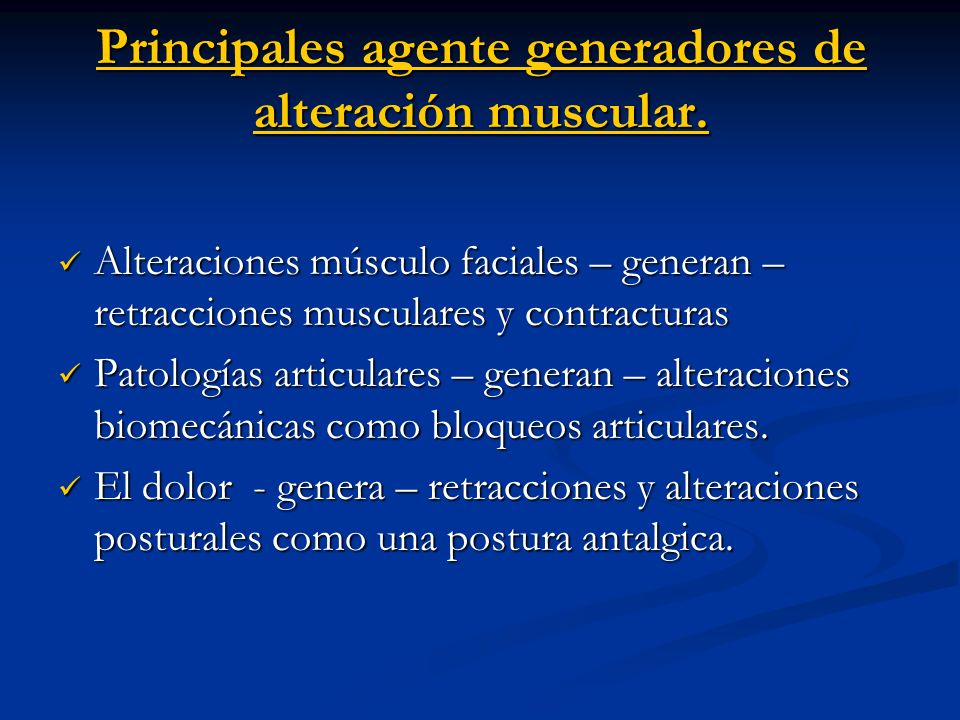 Principales agente generadores de alteración muscular.

✓ Alteraciones músculo faciales – generan – retracciones musculares y contracturas

✓ Patologías articulares – generan – alteraciones biomecánicas como bloqueos articulares.

✓ El dolor - genera – retracciones y alteraciones posturales como una postura antalgica.